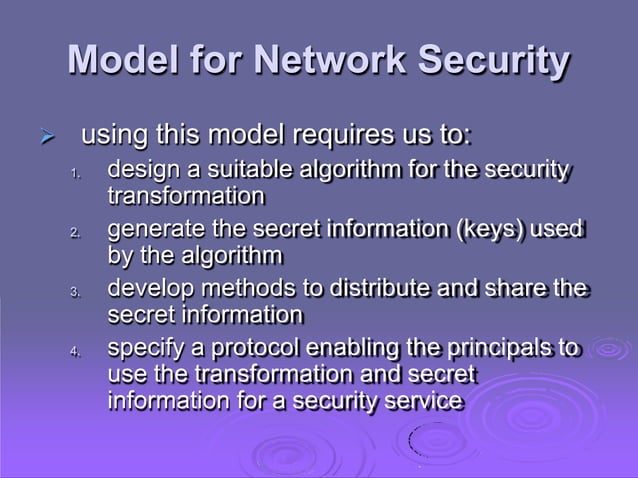 Model for Network Security

➢ using this model requires us to:

1. design a suitable algorithm for the security transformation
2. generate the secret information (keys) used by the algorithm
3. develop methods to distribute and share the secret information
4. specify a protocol enabling the principals to use the transformation and secret information for a security service